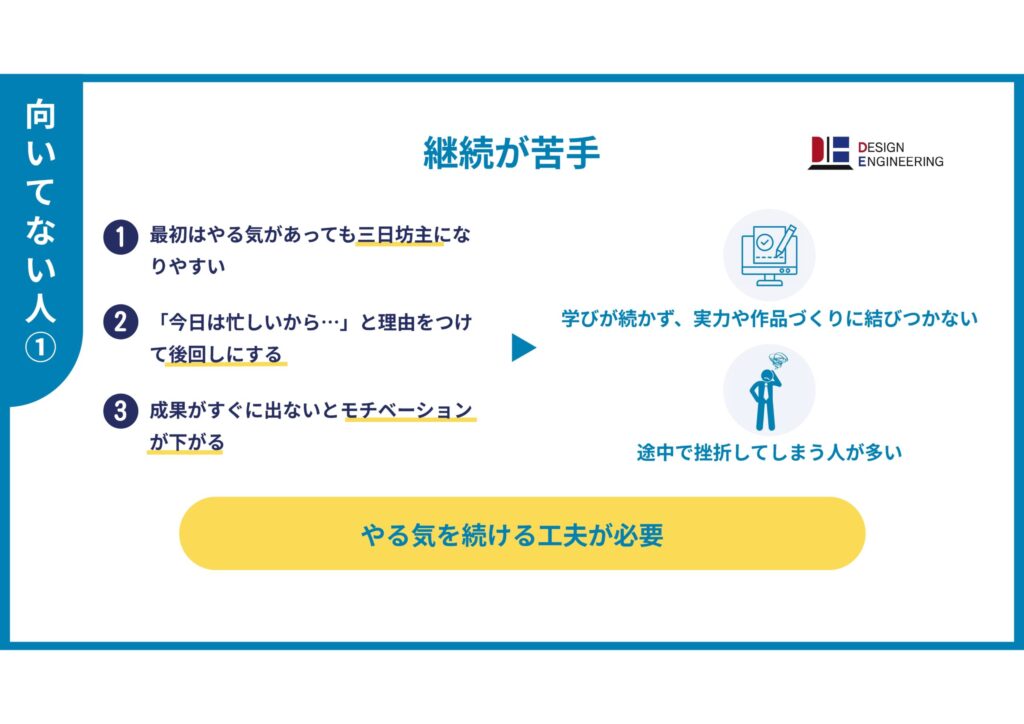 向いてない人①

継続が苦手

DESIGN
ENGINEERING

1 最初はやる気があっても三日坊主になりやすい

2 「今日は忙しいから…」と理由をつけて後回しにする

3 成果がすぐに出ないとモチベーションが下がる

学びが続かず、実力や作品づくりに結びつかない

途中で挫折してしまう人が多い

やる気を続ける工夫が必要